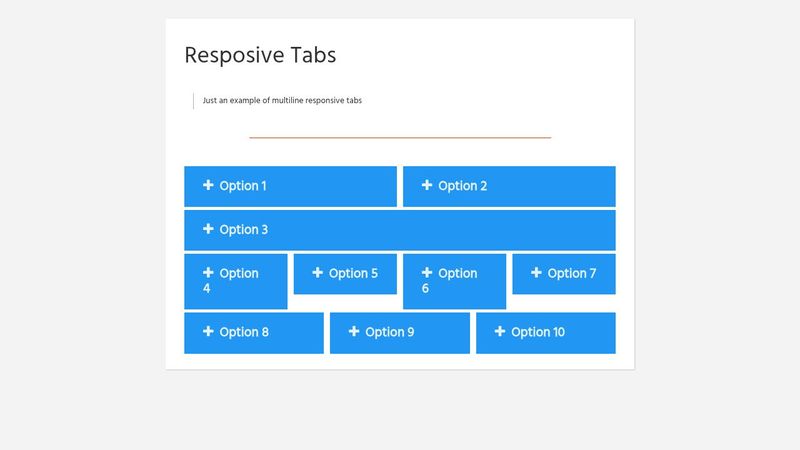 Resposive Tabs

Just an example of multiline responsive tabs

+ Option 1
+ Option 2
+ Option 3
+ Option 4
+ Option 5
+ Option 6
+ Option 7
+ Option 8
+ Option 9
+ Option 10